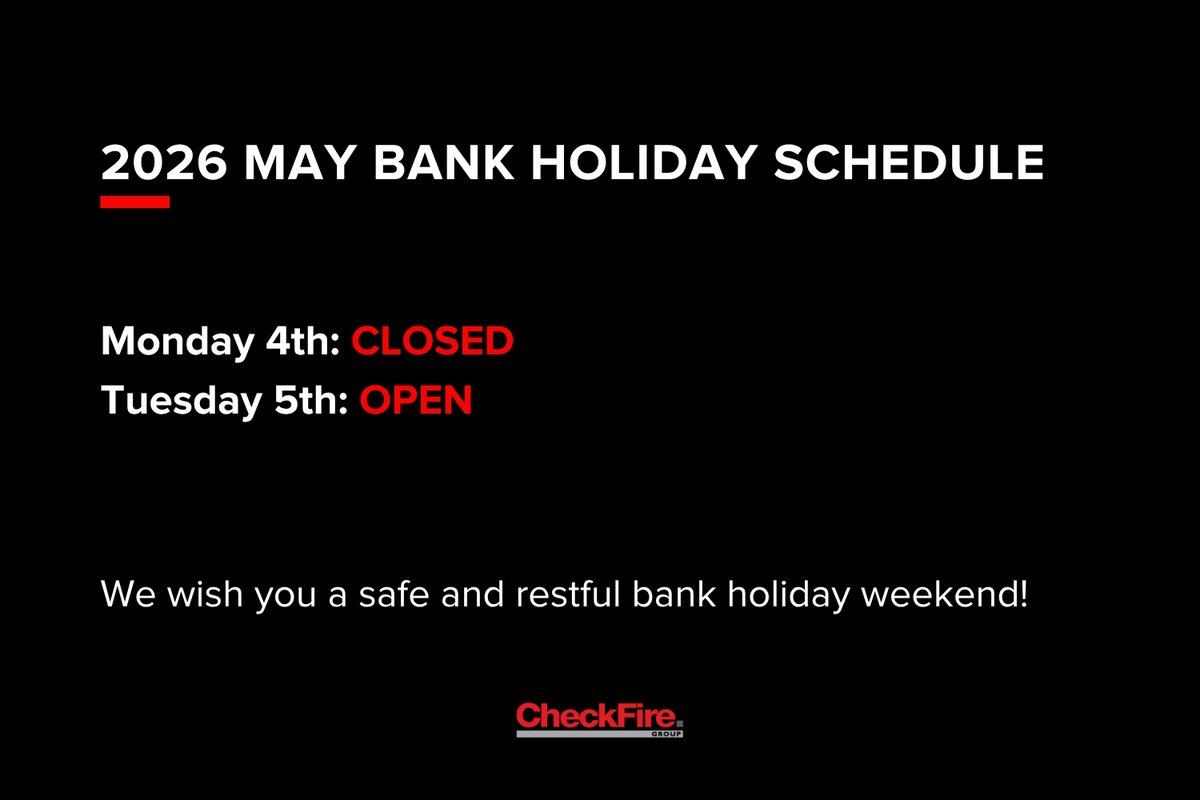 2026 MAY BANK HOLIDAY SCHEDULE

Monday 4th: CLOSED
Tuesday 5th: OPEN

We wish you a safe and restful bank holiday weekend!

CheckFire
GROUP